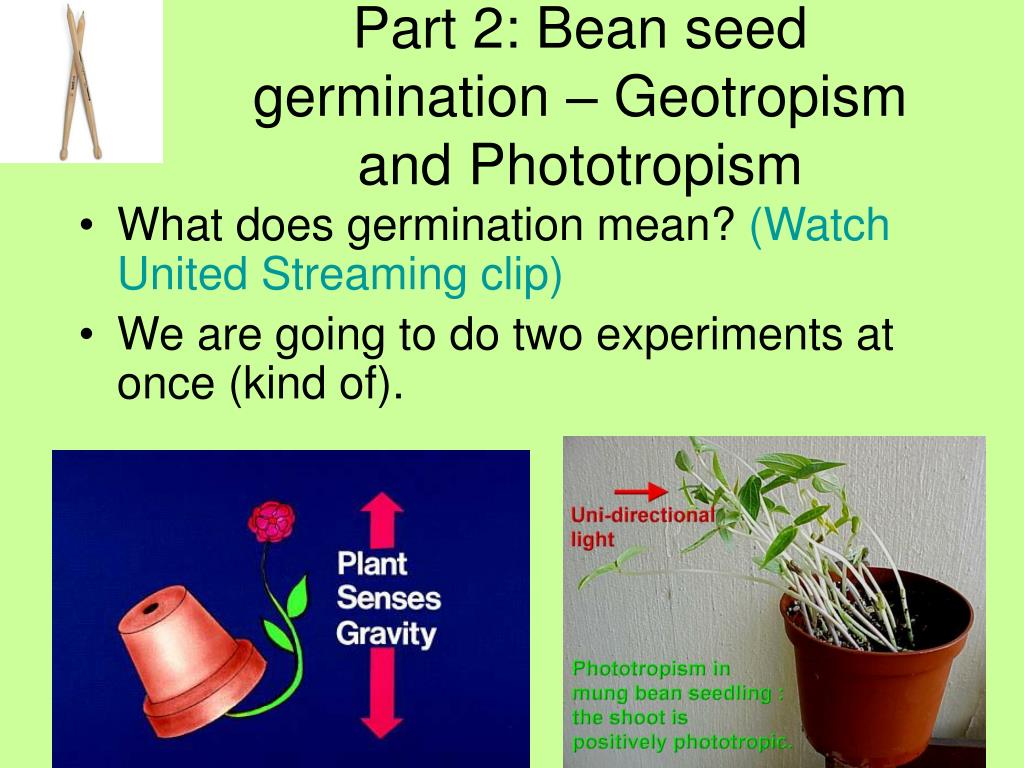 Part 2: Bean seed germination – Geotropism and Phototropism

• What does germination mean? (Watch United Streaming clip)
• We are going to do two experiments at once (kind of).

Plant Senses Gravity

Uni-directional light

Phototropism in mung bean seedling : the shoot is positively phototropic.